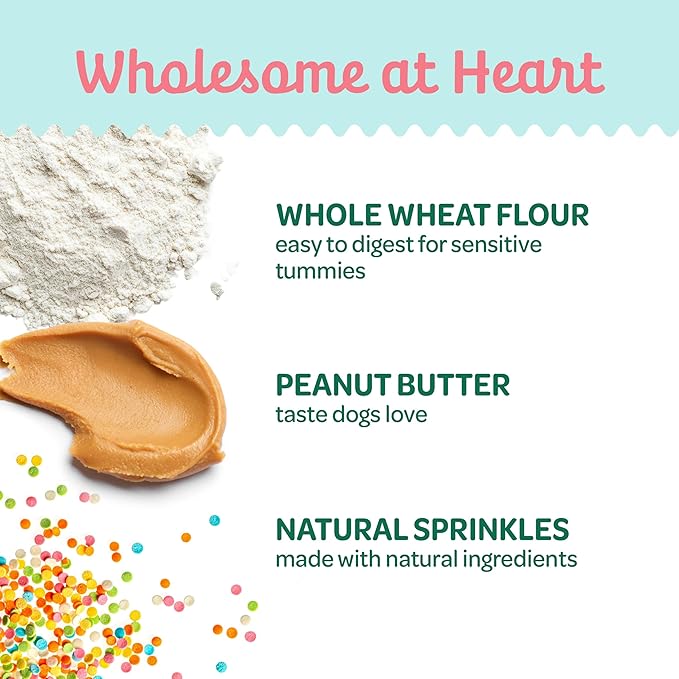 Wholesome at Heart

WHOLE WHEAT FLOUR
easy to digest for sensitive tummies

PEANUT BUTTER
taste dogs love

NATURAL SPRINKLES
made with natural ingredients